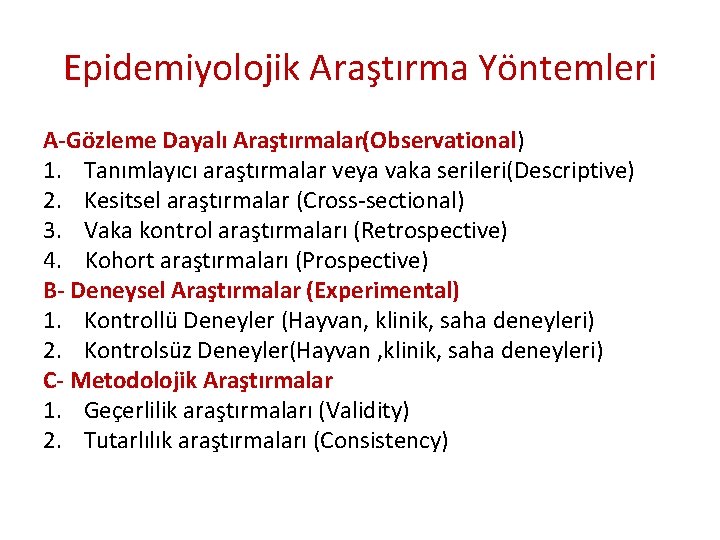 Epidemiyolojik Araştırma Yöntemleri

A-Gözleme Dayalı Araştırmalar(Observational)
1. Tanımlayıcı araştırmalar veya vaka serileri(Descriptive)
2. Kesitsel araştırmalar (Cross-sectional)
3. Vaka kontrol araştırmaları (Retrospective)
4. Kohort araştırmaları (Prospective)
B- Deneysel Araştırmalar (Experimental)
1. Kontrollü Deneyler (Hayvan, klinik, saha deneyleri)
2. Kontrolsüz Deneyler(Hayvan ,klinik, saha deneyleri)
C- Metodolojik Araştırmalar
1. Geçerlilik araştırmaları (Validity)
2. Tutarlılık araştırmaları (Consistency)